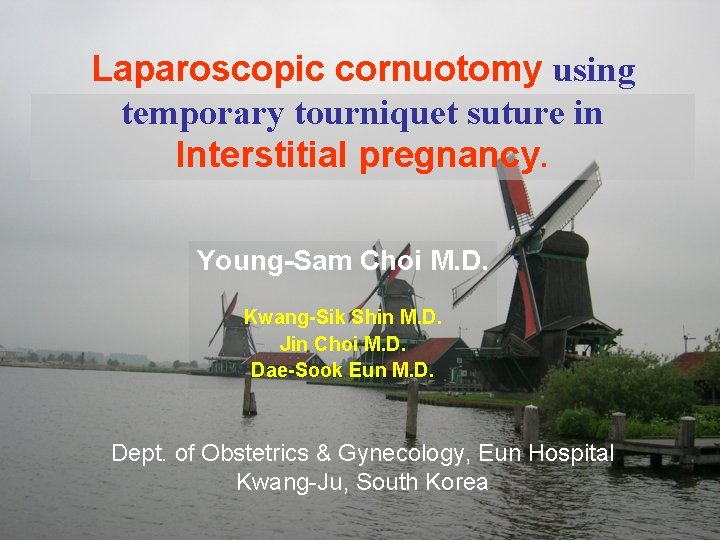 Laparoscopic cornuotomy using temporary tourniquet suture in Interstitial pregnancy.

Young-Sam Choi M.D.

Kwang-Sik Shin M.D.
Jin Choi M.D.
Dae-Sook Eun M.D.

Dept. of Obstetrics & Gynecology, Eun Hospital
Kwang-Ju, South Korea